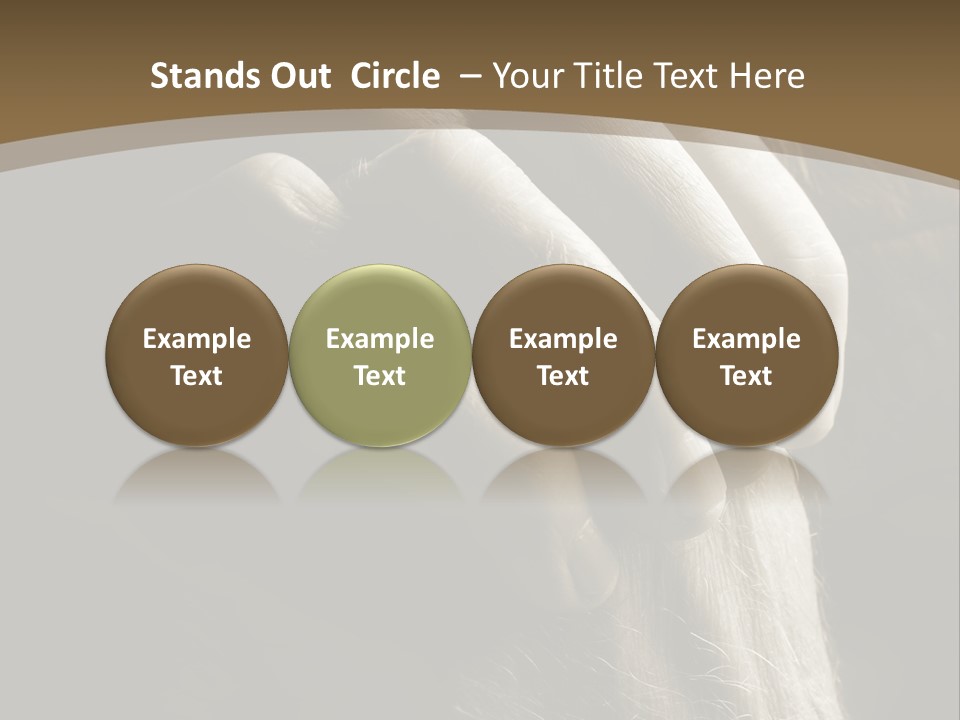 Stands Out Circle – Your Title Text Here

Example Text

Example Text

Example Text

Example Text